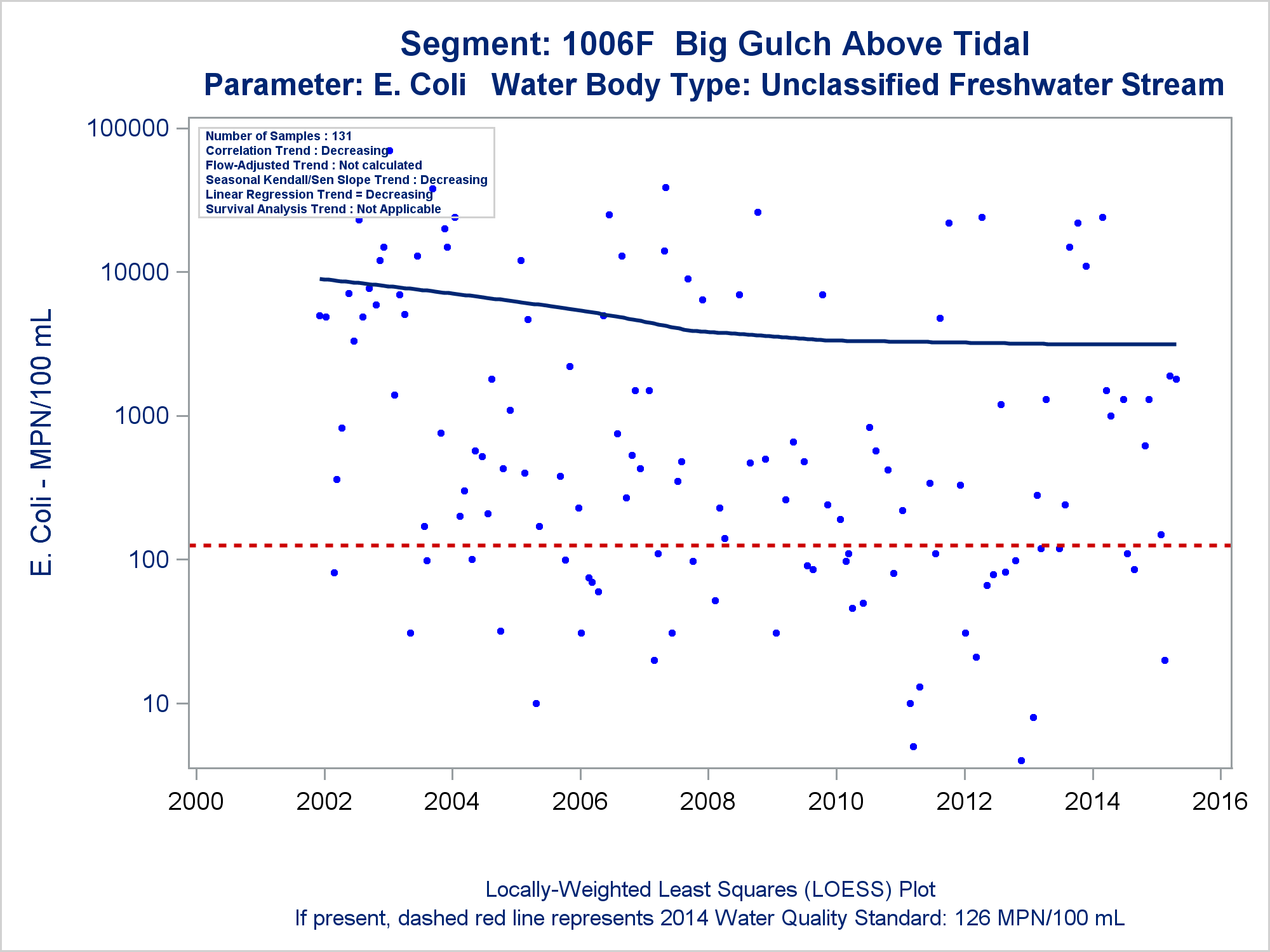 Segment: 1006F Big Gulch Above Tidal
Parameter: E. Coli Water Body Type: Unclassified Freshwater Stream

Number of Samples : 131
Correlation Trend : Decreasing
Flow-Adjusted Trend : Not calculated
Seasonal Kendall/Sen Slope Trend : Decreasing
Linear Regression Trend = Decreasing
Survival Analysis Trend : Not Applicable

E. Coli - MPN/100 mL

100000
10000
1000
100
10

2000 2002 2004 2006 2008 2010 2012 2014 2016

Locally-Weighted Least Squares (LOESS) Plot
If present, dashed red line represents 2014 Water Quality Standard: 126 MPN/100 mL